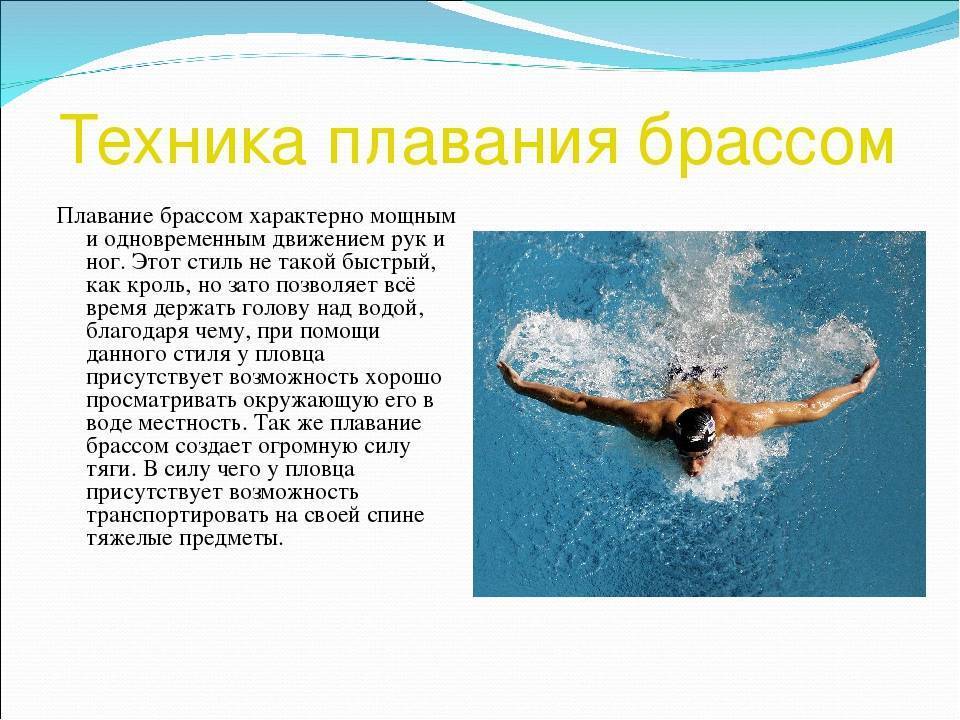 Техника плавания брассом

Плавание брассом характерно мощным и одновременным движением рук и ног. Этот стиль не такой быстрый, как кроль, но зато позволяет всё время держать голову над водой, благодаря чему, при помощи данного стиля у пловца присутствует возможность хорошо просматривать окружающую его в воде местность. Так же плавание брассом создает огромную силу тяги. В силу чего у пловца присутствует возможность транспортировать на своей спине тяжелые предметы.